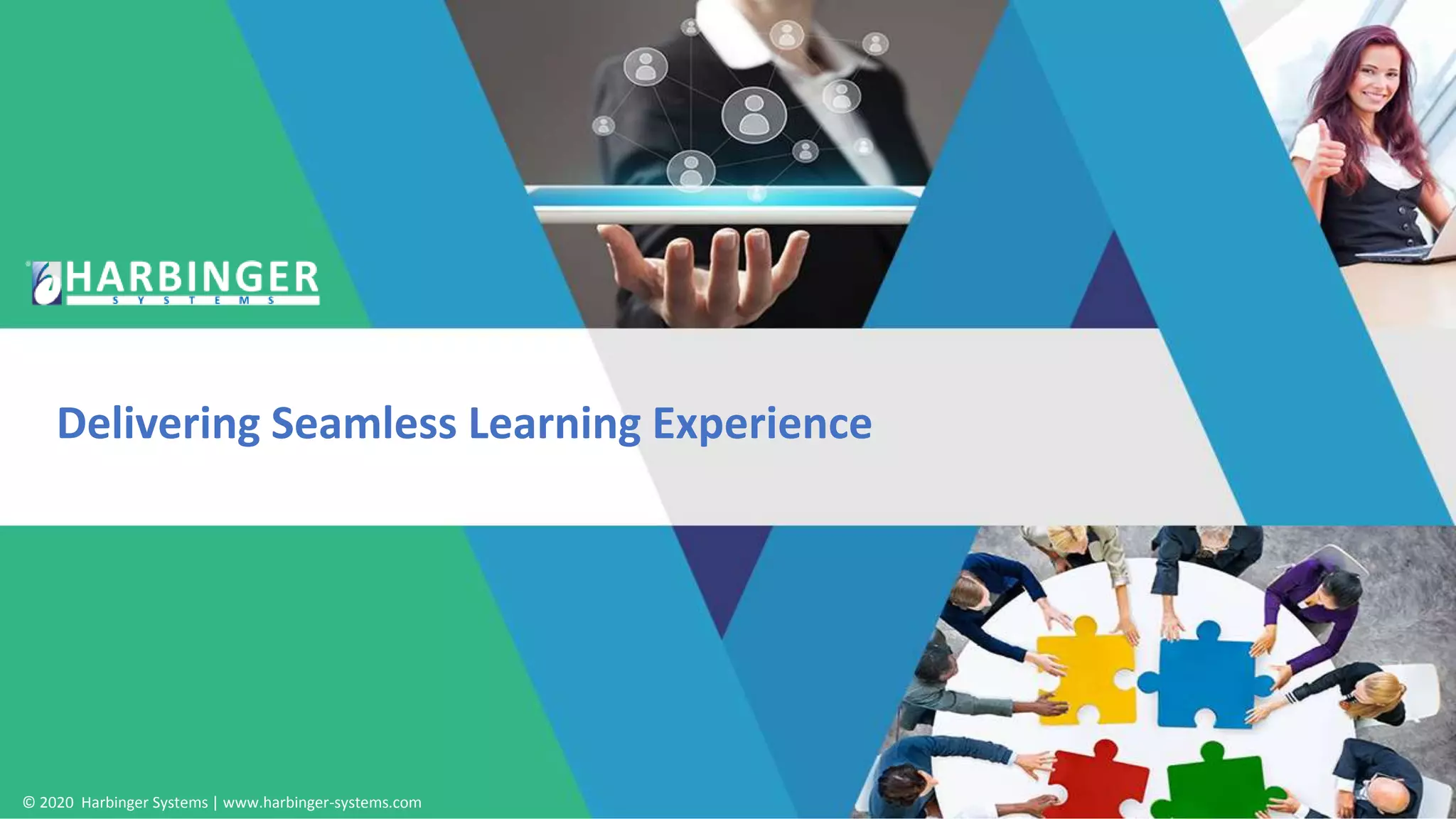 HARBINGER
SYSTEMS

Delivering Seamless Learning Experience

© 2020 Harbinger Systems | www.harbinger-systems.com